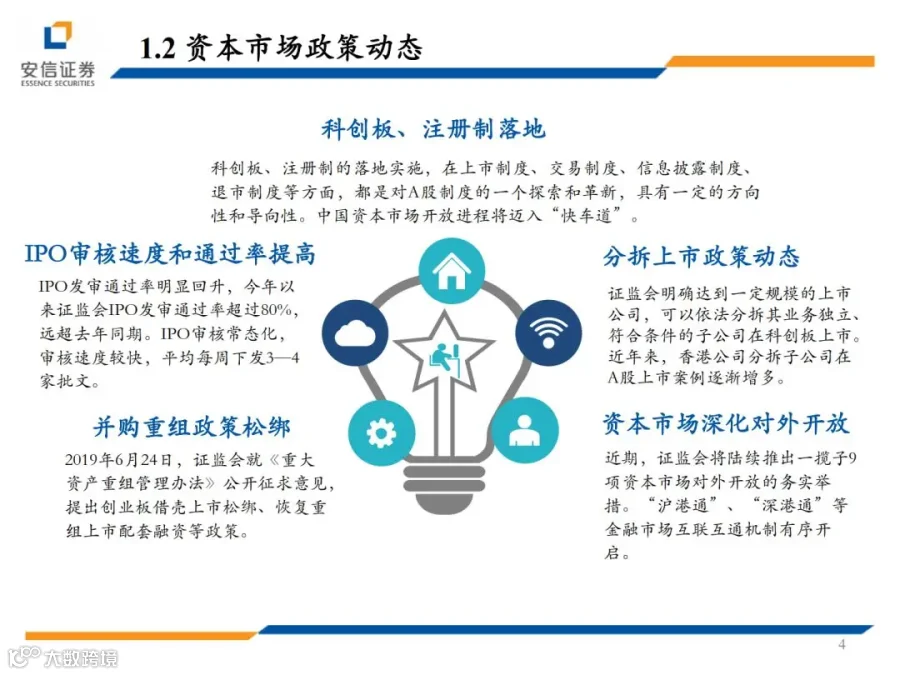 安信证券
ESSENCE SECURITIES

1.2 资本市场政策动态

科创板、注册制落地

科创板、注册制的落地实施，在上市制度、交易制度、信息披露制度、退市制度等方面，都是对A股制度的一个探索和革新，具有一定的方向性和导向性。中国资本市场开放进程将迈入“快车道”。

IPO审核速度和通过率提高

IPO发审通过率明显回升，今年以来证监会IPO发审通过率超过80%，远超去年同期。IPO审核常态化，审核速度较快，平均每周下发3—4家批文。

并购重组政策松绑

2019年6月24日，证监会就《重大资产重组管理办法》公开征求意见，提出创业板借壳上市松绑、恢复重组上市配套融资等政策。

分拆上市政策动态

证监会明确达到一定规模的上市公司，可以依法分拆其业务独立、符合条件的子公司在科创板上市。近年来，香港公司分拆子公司在A股上市案例逐渐增多。

资本市场深化对外开放

近期，证监会将陆续推出一揽子9项资本市场对外开放的务实举措。“沪港通”、“深港通”等金融市场互联互通机制有序开启。

4

大数跨境